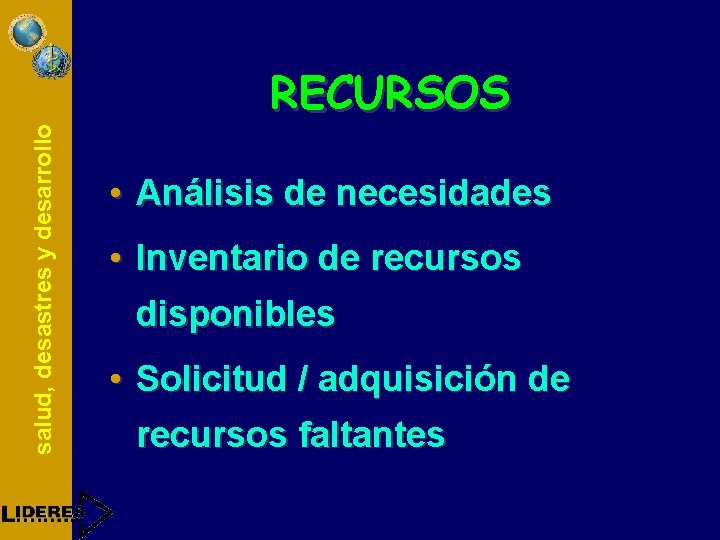 salud, desastres y desarrollo

RECURSOS

• Análisis de necesidades

• Inventario de recursos disponibles

• Solicitud / adquisición de recursos faltantes

LIDERES